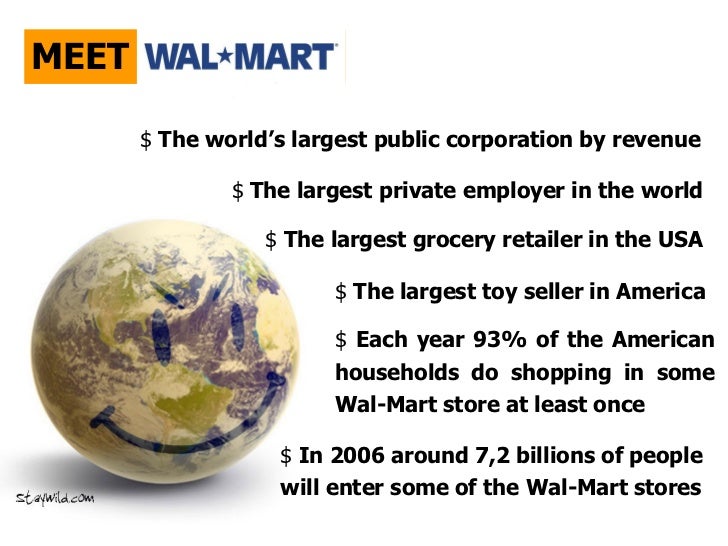 MEET WAL★MART

\$ The world's largest public corporation by revenue

\$ The largest private employer in the world

\$ The largest grocery retailer in the USA

\$ The largest toy seller in America

\$ Each year 93% of the American households do shopping in some Wal-Mart store at least once

\$ In 2006 around 7,2 billions of people will enter some of the Wal-Mart stores

staywild.com